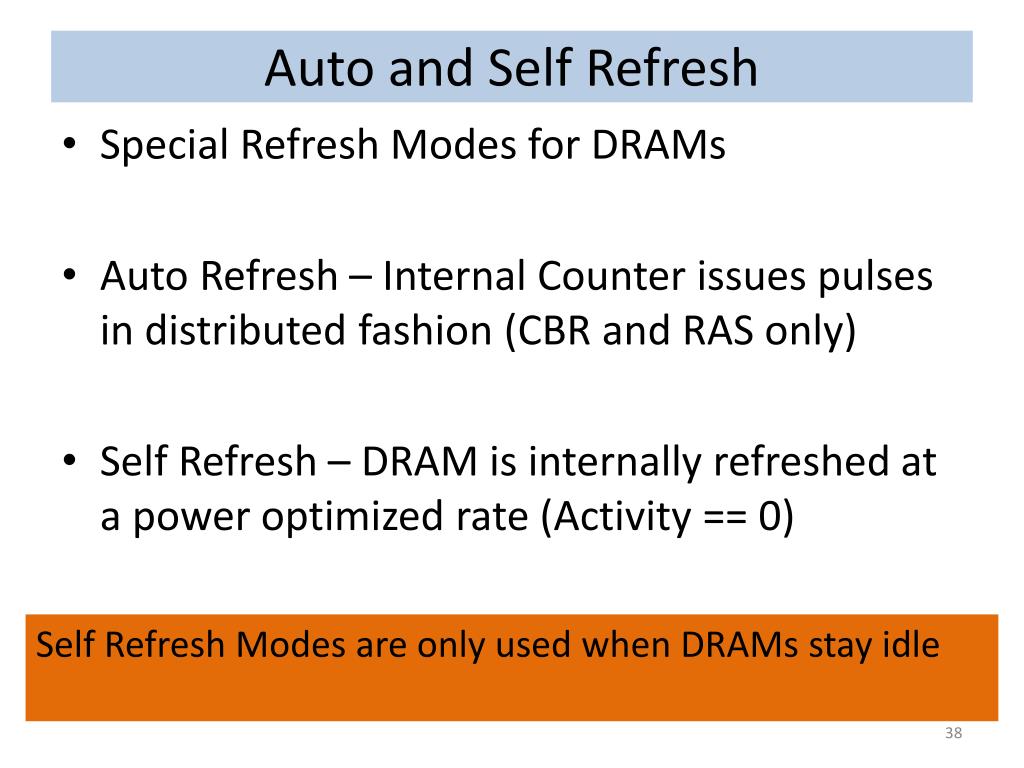 Auto and Self Refresh

• Special Refresh Modes for DRAMs

• Auto Refresh – Internal Counter issues pulses in distributed fashion (CBR and RAS only)

• Self Refresh – DRAM is internally refreshed at a power optimized rate (Activity == 0)

Self Refresh Modes are only used when DRAMs stay idle

38